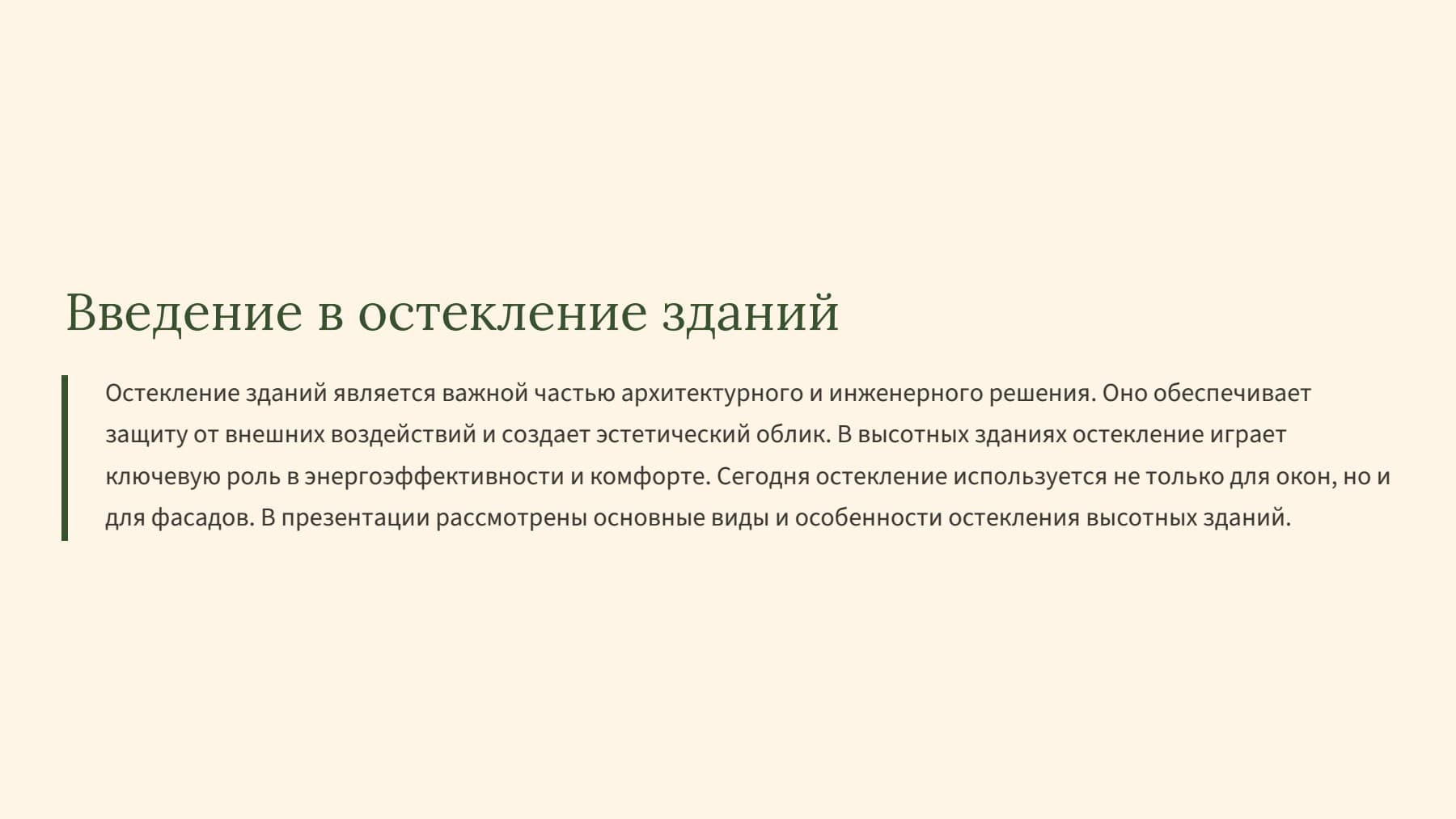 Введение в остекление зданий

Остекление зданий является важной частью архитектурного и инженерного решения. Оно обеспечивает защиту от внешних воздействий и создает эстетический облик. В высотных зданиях остекление играет ключевую роль в энергоэффективности и комфорте. Сегодня остекление используется не только для окон, но и для фасадов. В презентации рассмотрены основные виды и особенности остекления высотных зданий.